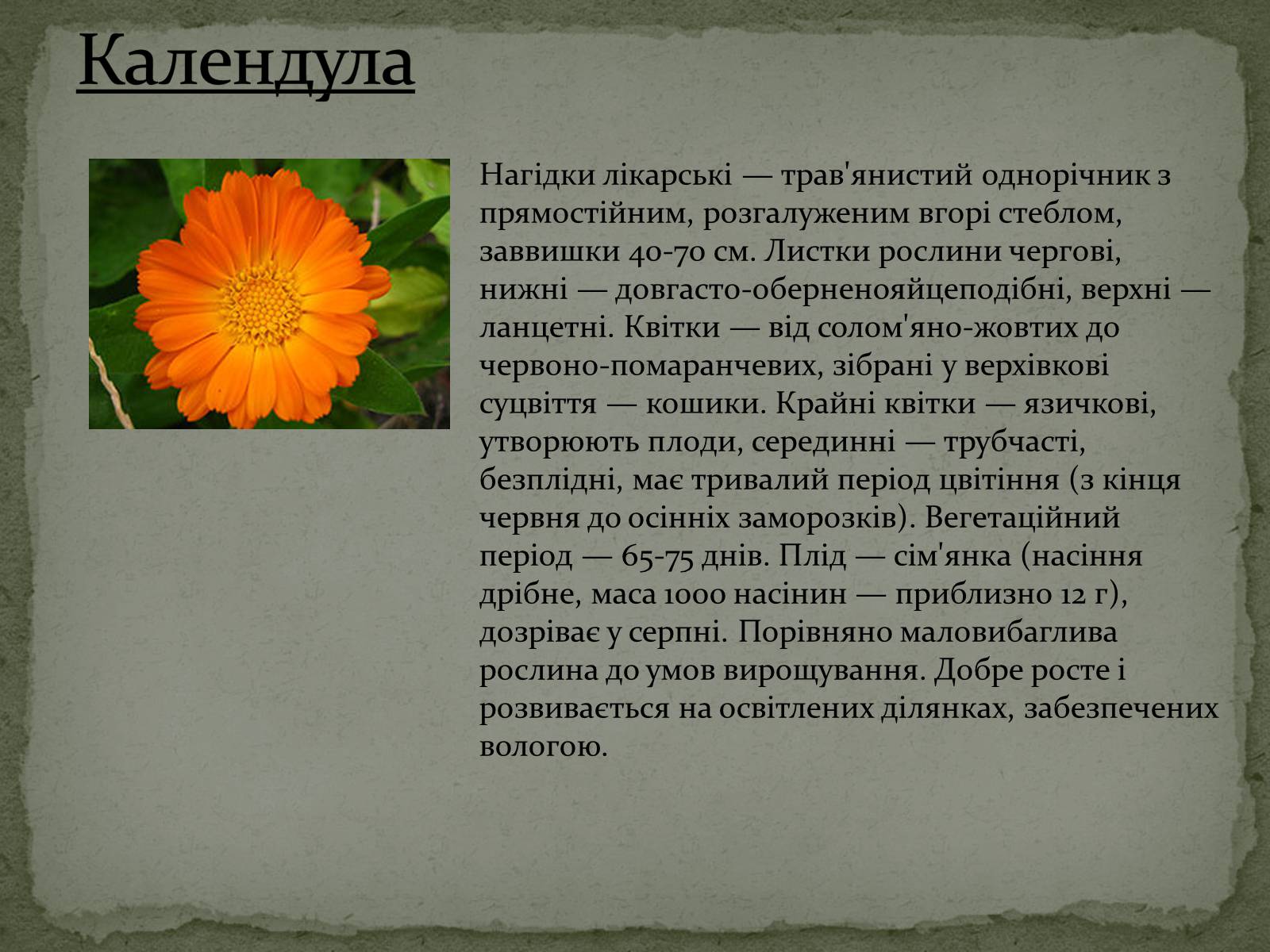 Календула

Нагідки лікарські — трав'янистий однорічник з прямостійним, розгалуженим вгорі стеблом, заввишки 40-70 см. Листки рослини чергові, нижні — довгасто-оберненояйцеподібні, верхні — ланцетні. Квітки — від солом'яно-жовтих до червоно-помаранчевих, зібрані у верхівкові суцвіття — кошики. Крайні квітки — язичкові, утворюють плоди, серединні — трубчасті, безплідні, має тривалий період цвітіння (з кінця червня до осінніх заморозків). Вегетаційний період — 65-75 днів. Плід — сім'янка (насіння дрібне, маса 1000 насінин — приблизно 12 г), дозріває у серпні. Порівняно маловибаглива рослина до умов вирощування. Добре росте і розвивається на освітлених ділянках, забезпечених вологою.